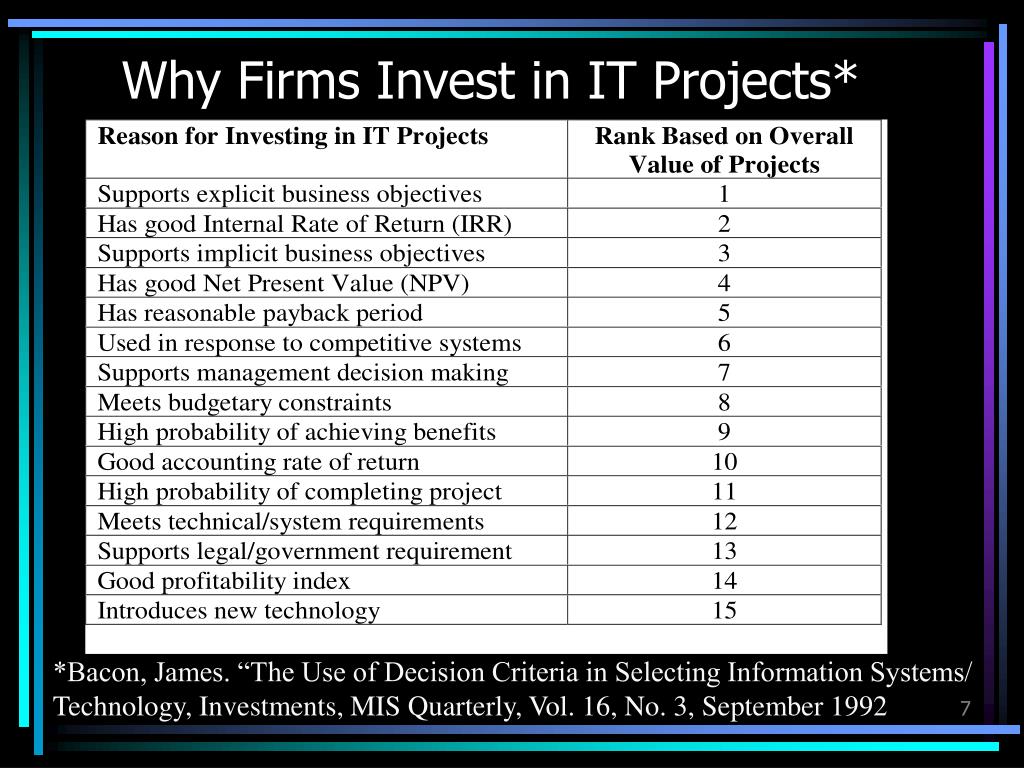 Why Firms Invest in IT Projects*

| Reason for Investing in IT Projects | Rank Based on Overall Value of Projects |
|---|---|
| Supports explicit business objectives | 1 |
| Has good Internal Rate of Return (IRR) | 2 |
| Supports implicit business objectives | 3 |
| Has good Net Present Value (NPV) | 4 |
| Has reasonable payback period | 5 |
| Used in response to competitive systems | 6 |
| Supports management decision making | 7 |
| Meets budgetary constraints | 8 |
| High probability of achieving benefits | 9 |
| Good accounting rate of return | 10 |
| High probability of completing project | 11 |
| Meets technical/system requirements | 12 |
| Supports legal/government requirement | 13 |
| Good profitability index | 14 |
| Introduces new technology | 15 |

*Bacon, James. “The Use of Decision Criteria in Selecting Information Systems/ Technology, Investments, MIS Quarterly, Vol. 16, No. 3, September 1992

7